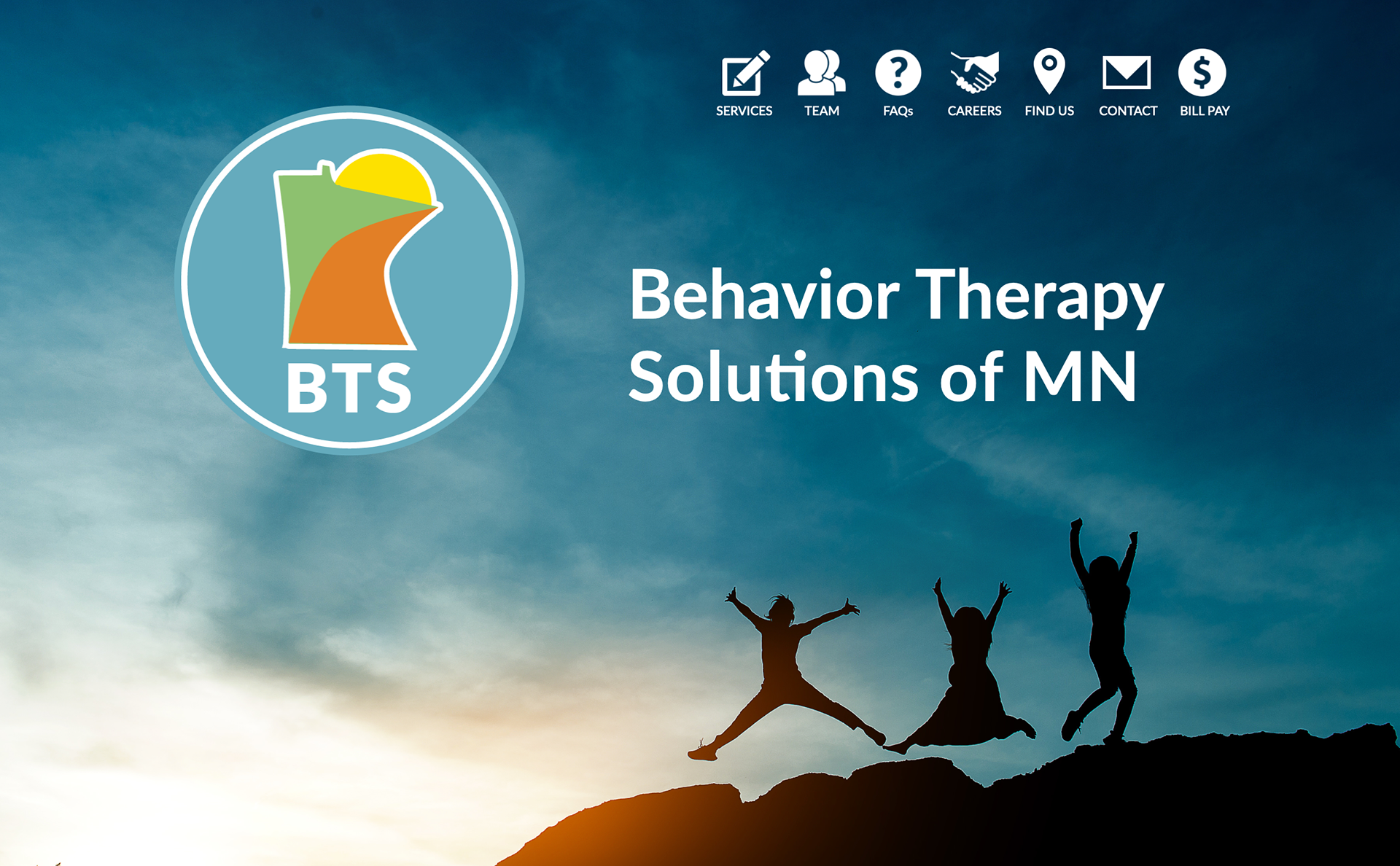 SERVICES TEAM FAQs CAREERS FIND US CONTACT BILL PAY

BTS

Behavior Therapy Solutions of MN